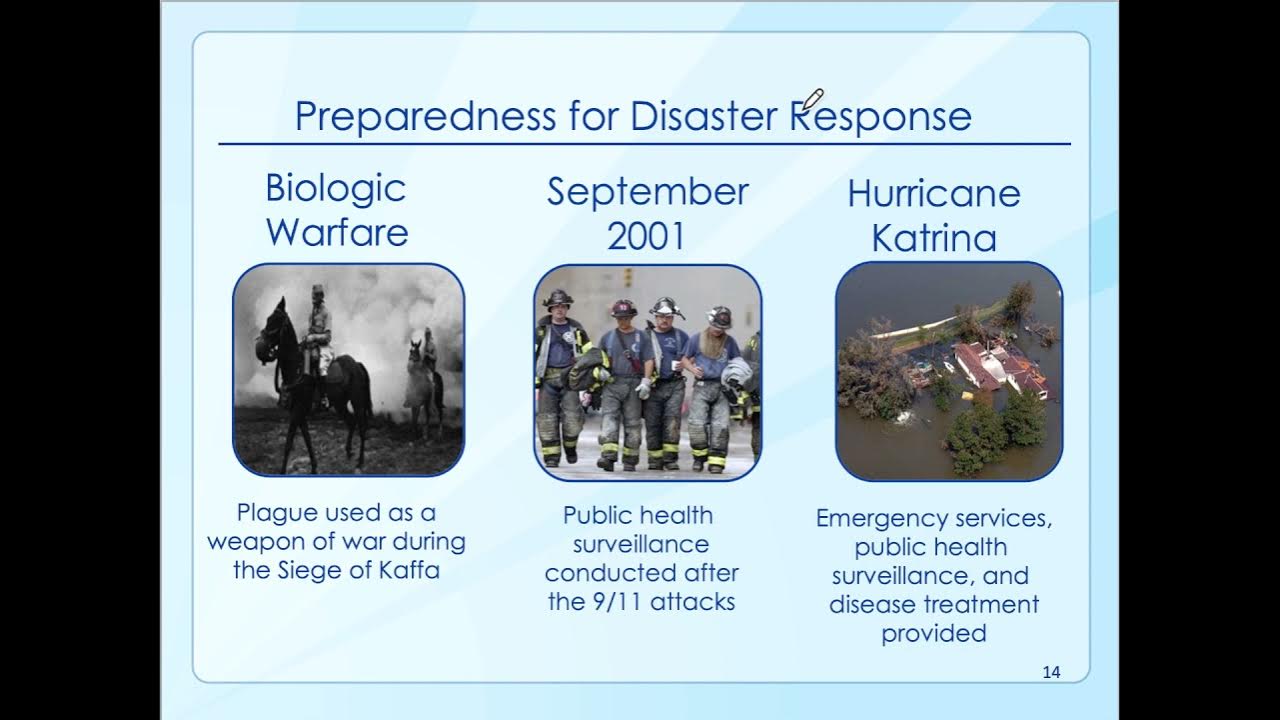 Preparedness for Disaster Response

Biologic Warfare

Plague used as a weapon of war during the Siege of Kaffa

September 2001

Public health surveillance conducted after the 9/11 attacks

Hurricane Katrina

Emergency services, public health surveillance, and disease treatment provided

14